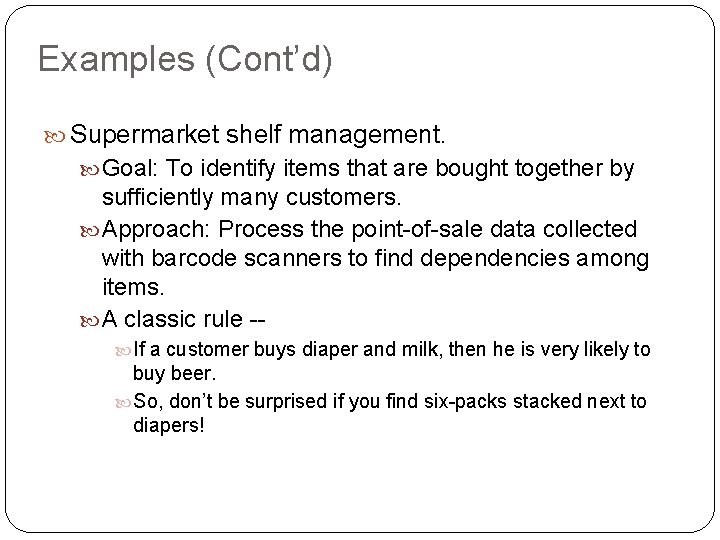 Examples (Cont’d)

Supermarket shelf management.

Goal: To identify items that are bought together by sufficiently many customers.

Approach: Process the point-of-sale data collected with barcode scanners to find dependencies among items.

A classic rule --

If a customer buys diaper and milk, then he is very likely to buy beer.

So, don’t be surprised if you find six-packs stacked next to diapers!